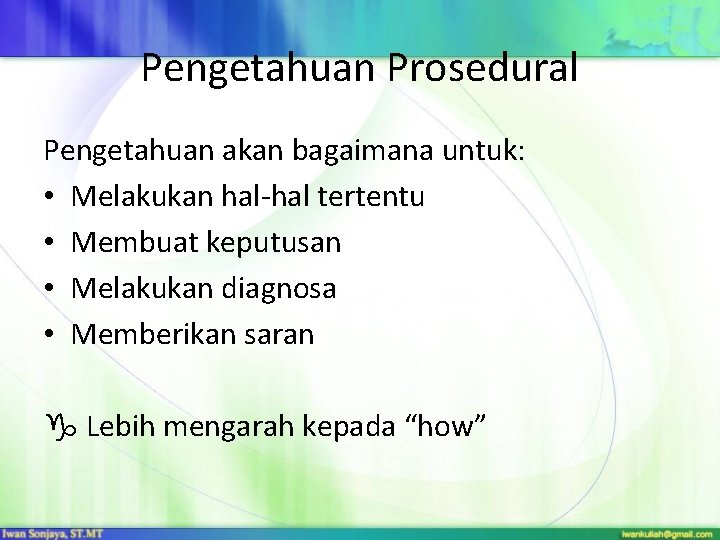 Pengetahuan Prosedural

Pengetahuan akan bagaimana untuk:
• Melakukan hal-hal tertentu
• Membuat keputusan
• Melakukan diagnosa
• Memberikan saran

♑ Lebih mengarah kepada “how”

Iwan Sonjaya, ST.MT

iwankuliah@gmail.com